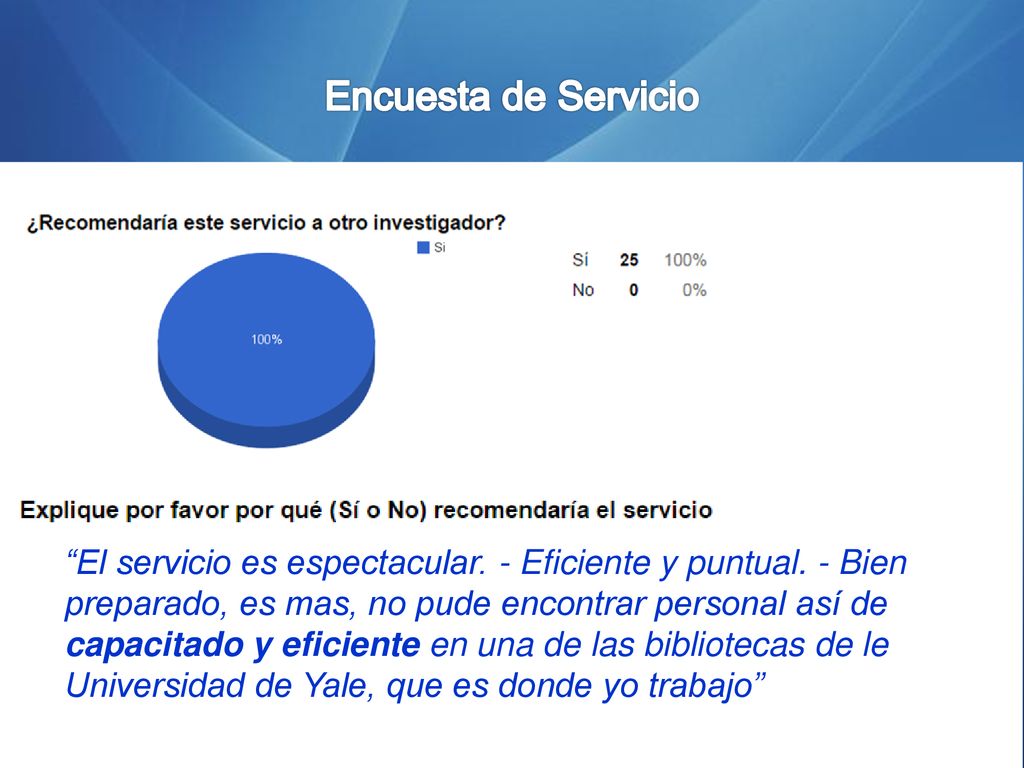 Encuesta de Servicio

¿Recomendaría este servicio a otro investigador?

Sí

100%

| Sí | 25 | 100% |
|---|---|---|
| No | 0 | 0% |

Explique por favor por qué (Sí o No) recomendaría el servicio

“El servicio es espectacular. - Eficiente y puntual. - Bien preparado, es mas, no pude encontrar personal así de capacitado y eficiente en una de las bibliotecas de le Universidad de Yale, que es donde yo trabajo”